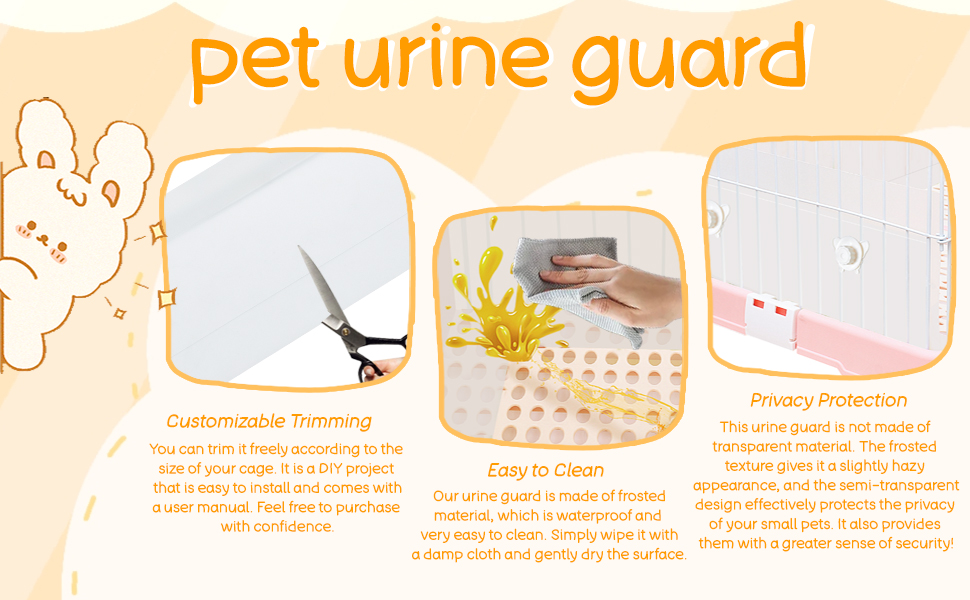 pet urine guard

Customizable Trimming

You can trim it freely according to the size of your cage. It is a DIY project that is easy to install and comes with a user manual. Feel free to purchase with confidence.

Easy to Clean

Our urine guard is made of frosted material, which is waterproof and very easy to clean. Simply wipe it with a damp cloth and gently dry the surface.

Privacy Protection

This urine guard is not made of transparent material. The frosted texture gives it a slightly hazy appearance, and the semi-transparent design effectively protects the privacy of your small pets. It also provides them with a greater sense of security!